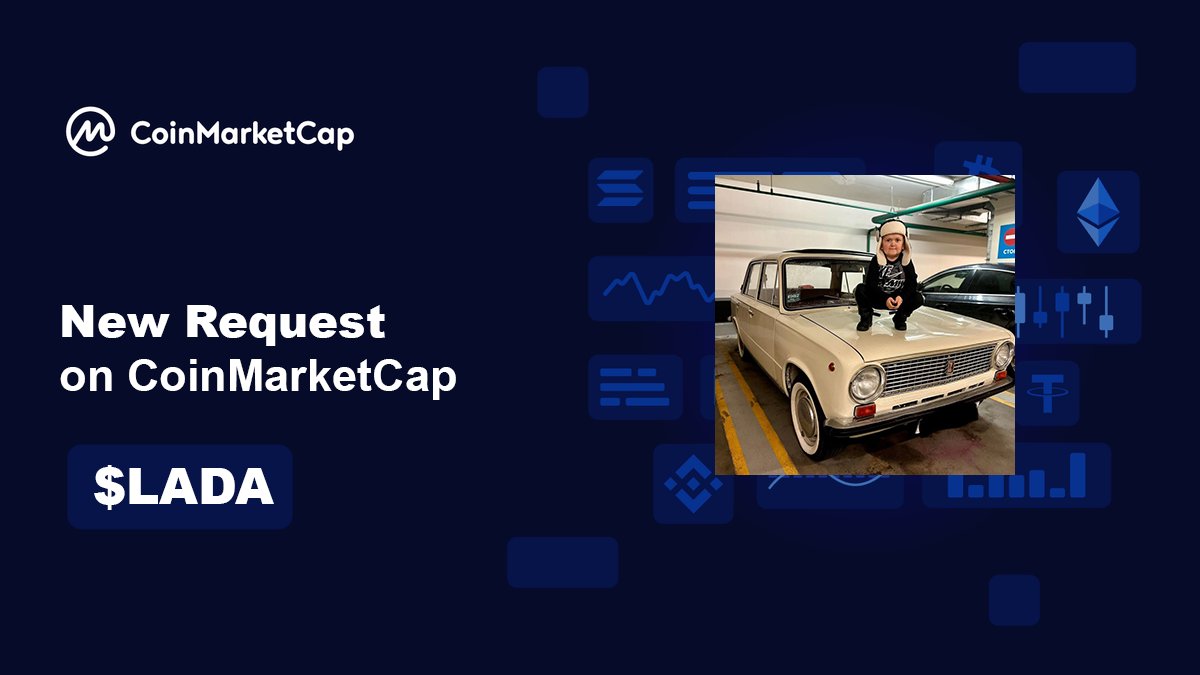 CoinMarketCap

New Request
on CoinMarketCap

$LADA